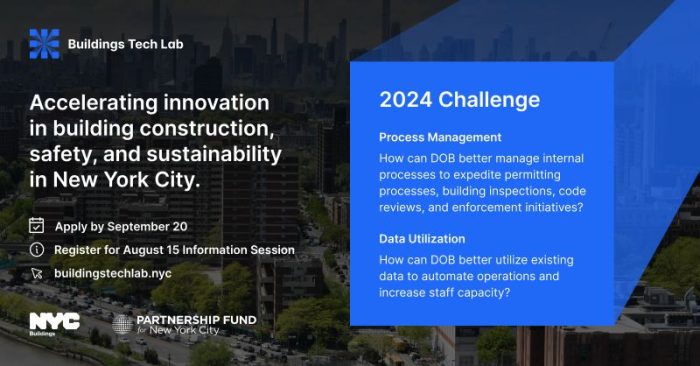 Buildings Tech Lab

Accelerating innovation in building construction, safety, and sustainability in New York City.

Apply by September 20

Register for August 15 Information Session

buildingstechlab.nyc

NYC Buildings

PARTNERSHIP FUND for New York City

2024 Challenge

Process Management

How can DOB better manage internal processes to expedite permitting processes, building inspections, code reviews, and enforcement initiatives?

Data Utilization

How can DOB better utilize existing data to automate operations and increase staff capacity?